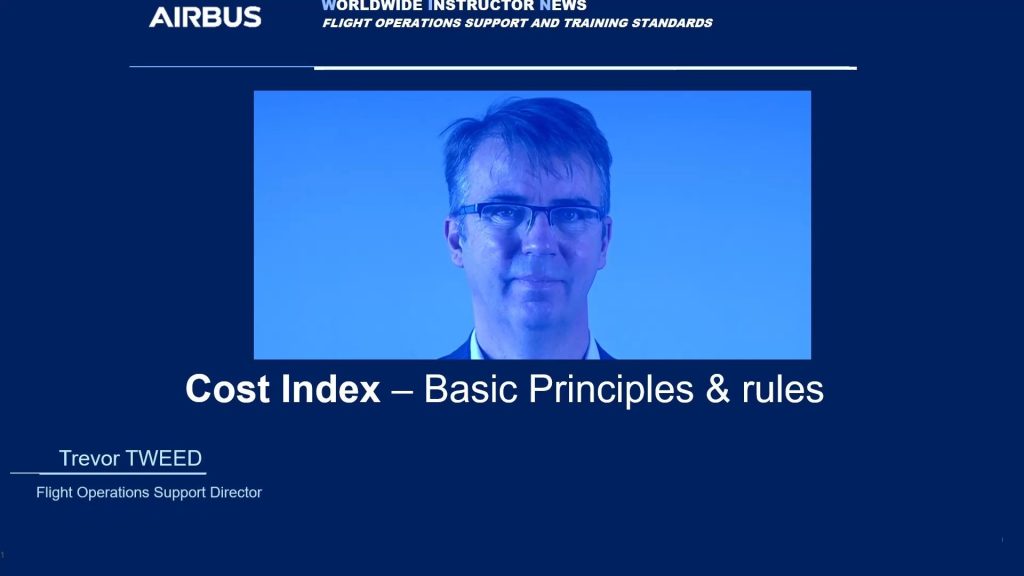 AIRBUS

WORLDWIDE INSTRUCTOR NEWS
FLIGHT OPERATIONS SUPPORT AND TRAINING STANDARDS

Cost Index – Basic Principles & rules

Trevor TWEED
Flight Operations Support Director